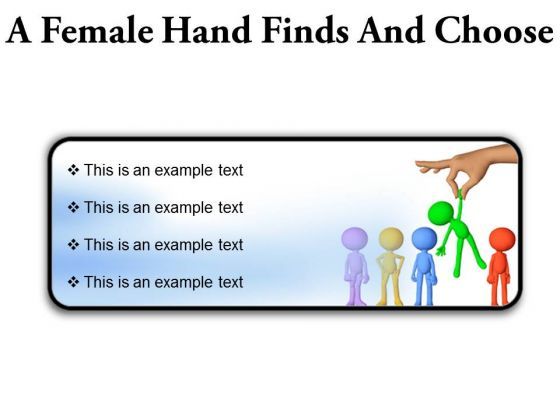 A Female Hand Finds And Choose

❖ This is an example text

❖ This is an example text

❖ This is an example text

❖ This is an example text